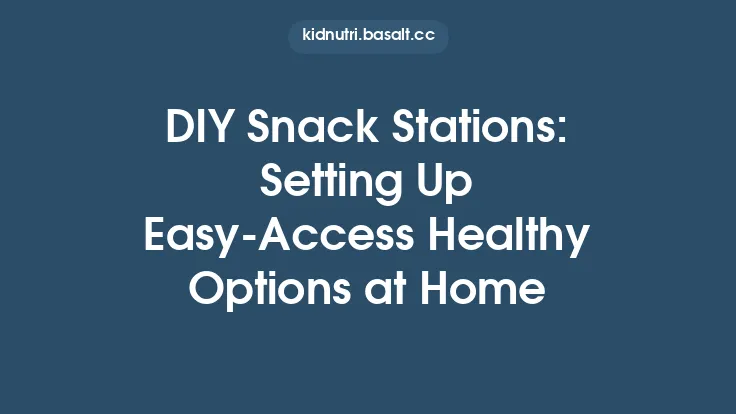 kidnutri.basalt.cc

DIY Snack Stations: Setting Up Easy-Access Healthy Options at Home